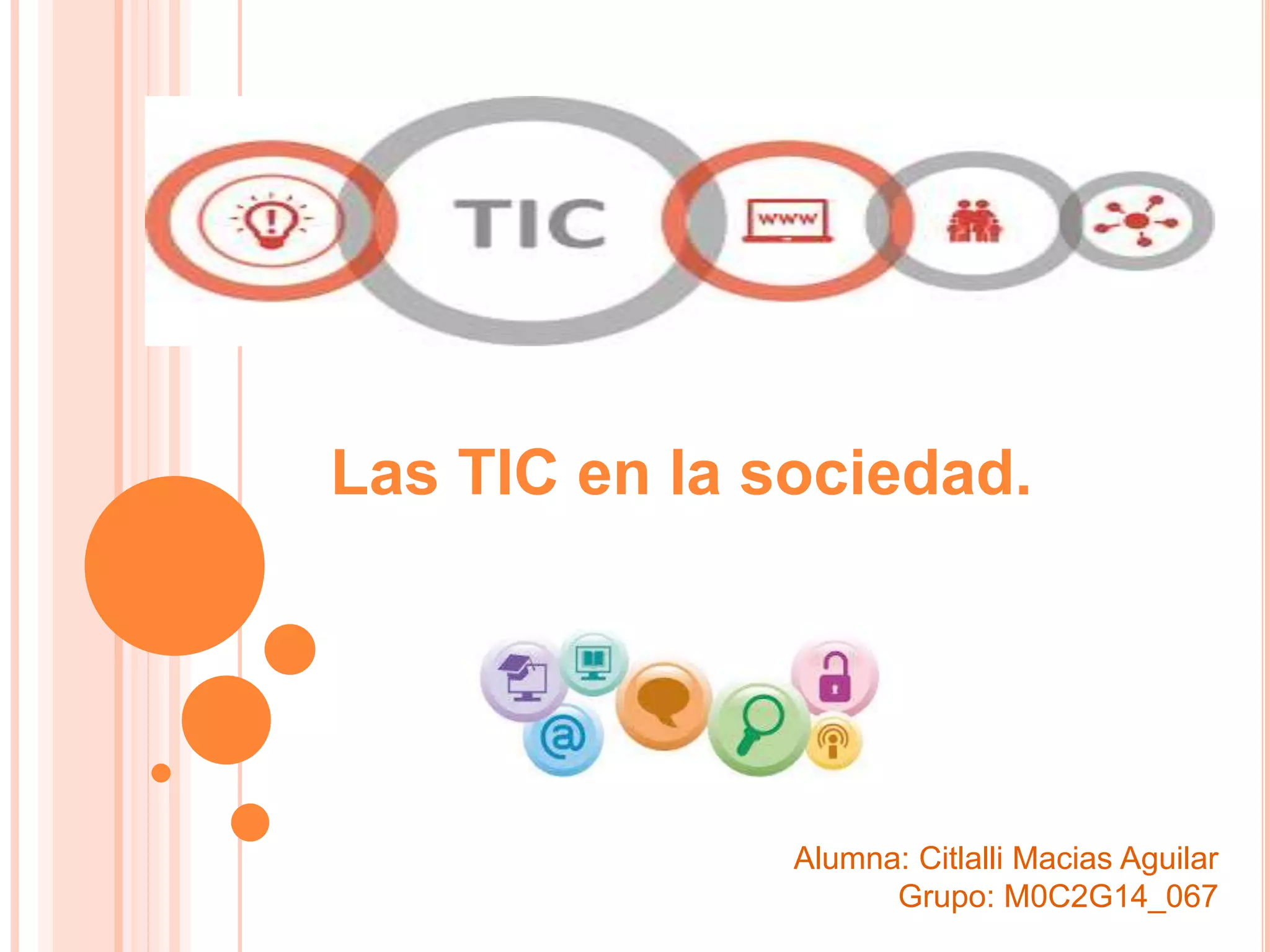 TIC

www

Las TIC en la sociedad.

Alumna: Citlalli Macias Aguilar
Grupo: M0C2G14_067